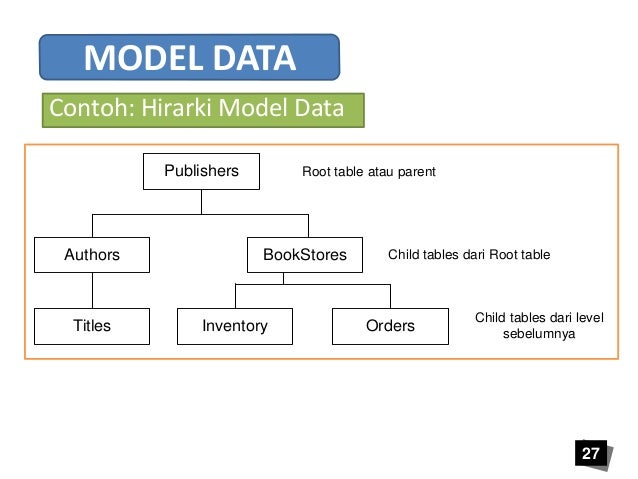 MODEL DATA

Contoh: Hirarki Model Data

Publishers

Root table atau parent

Authors

BookStores

Child tables dari Root table

Titles

Inventory

Orders

Child tables dari level sebelumnya

27